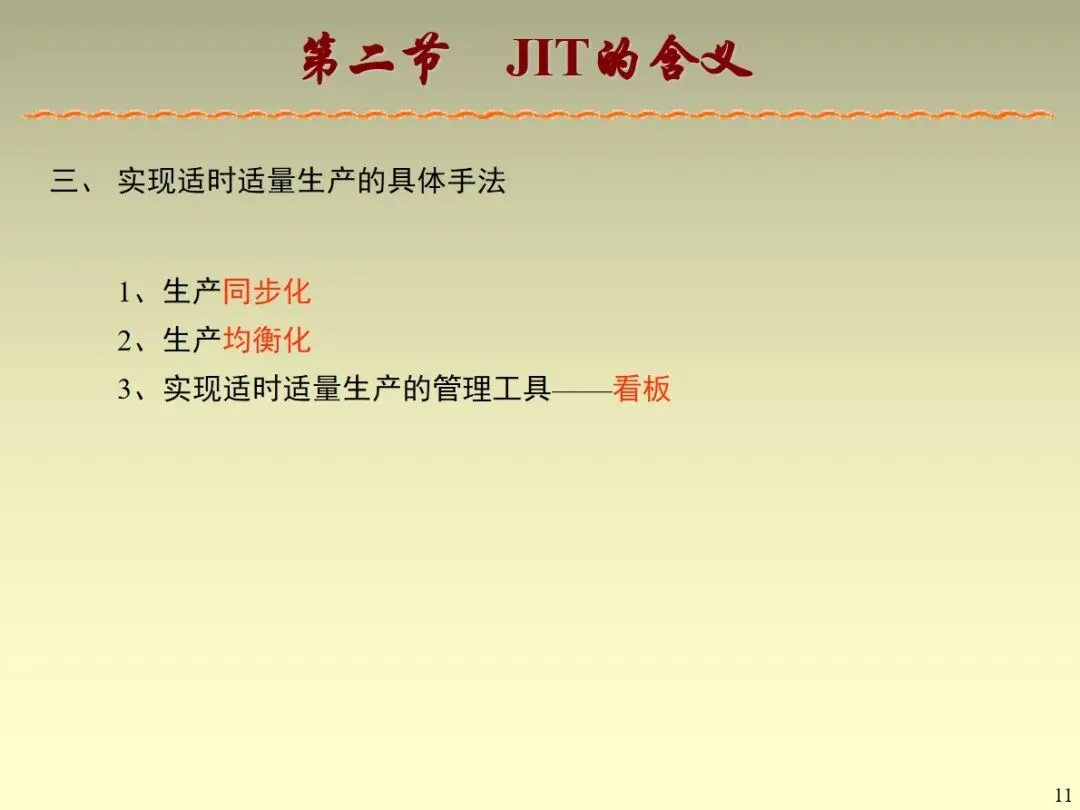 第二节　JIT的含义

三、 实现适时适量生产的具体手法

1、生产同步化
2、生产均衡化
3、实现适时适量生产的管理工具——看板

11